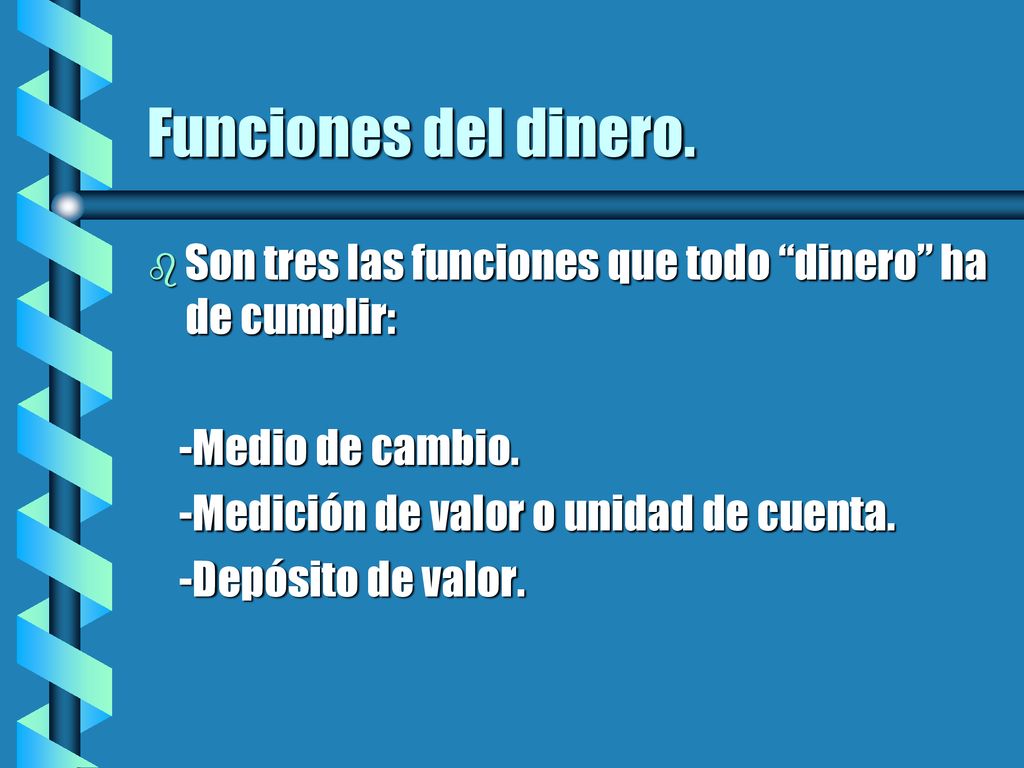 Funciones del dinero.

Son tres las funciones que todo “dinero” ha de cumplir:

-Medio de cambio.
-Medición de valor o unidad de cuenta.
-Depósito de valor.